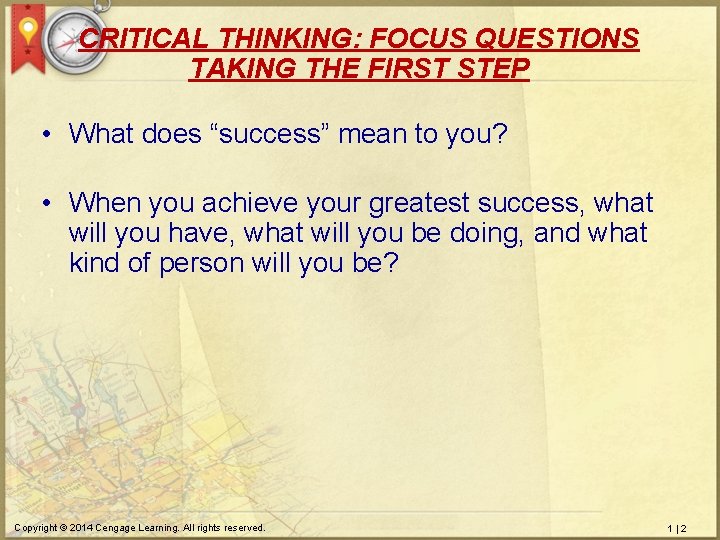 CRITICAL THINKING: FOCUS QUESTIONS
TAKING THE FIRST STEP

• What does “success” mean to you?

• When you achieve your greatest success, what will you have, what will you be doing, and what kind of person will you be?

Copyright © 2014 Cengage Learning. All rights reserved.

1 | 2